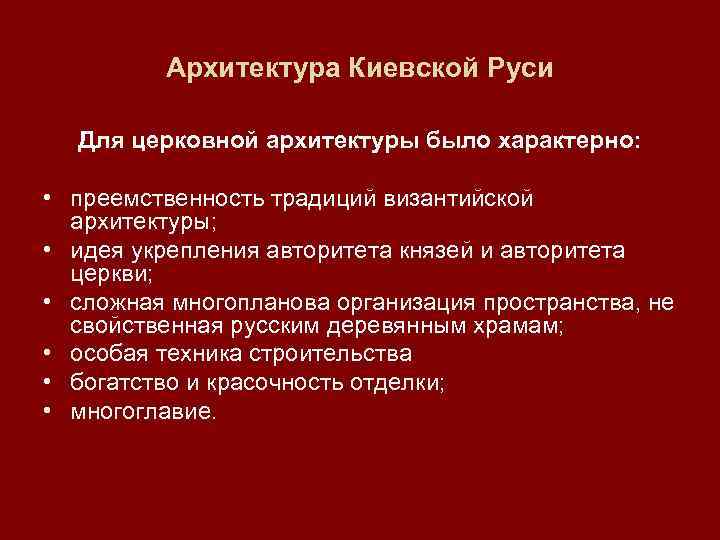 Архитектура Киевской Руси

Для церковной архитектуры было характерно:

• преемственность традиций византийской архитектуры;
• идея укрепления авторитета князей и авторитета церкви;
• сложная многопланова организация пространства, не свойственная русским деревянным храмам;
• особая техника строительства
• богатство и красочность отделки;
• многоглавие.